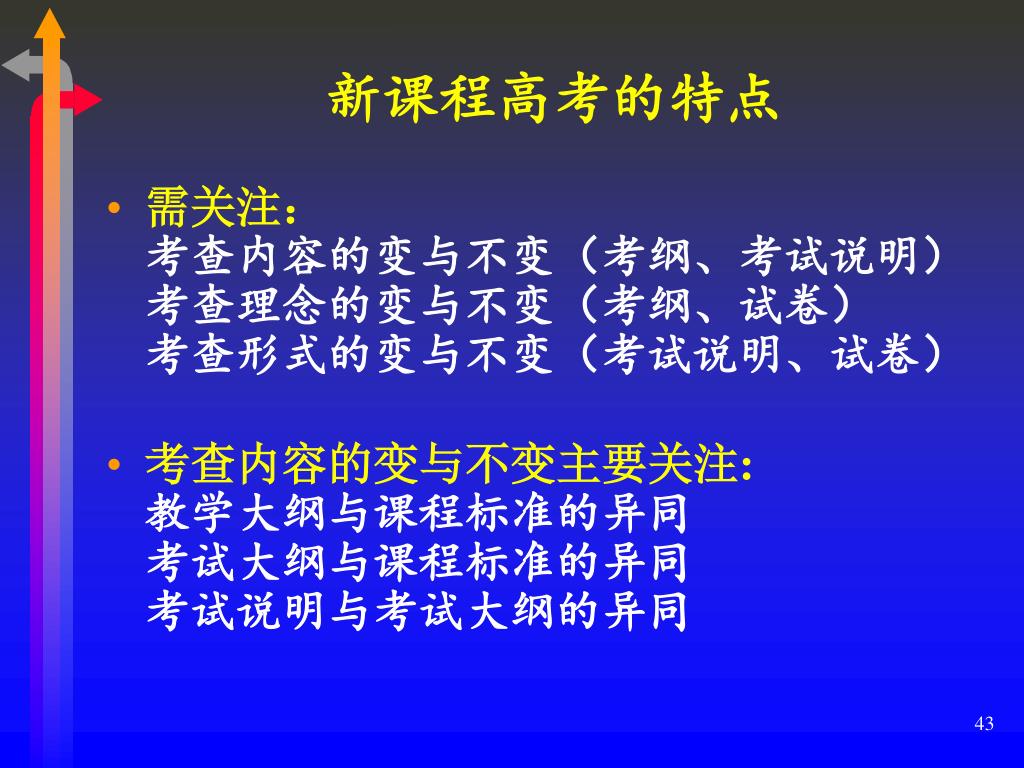 新课程高考的特点

• 需关注：
考查内容的变与不变（考纲、考试说明）
考查理念的变与不变（考纲、试卷）
考查形式的变与不变（考试说明、试卷）

• 考查内容的变与不变主要关注:
教学大纲与课程标准的异同
考试大纲与课程标准的异同
考试说明与考试大纲的异同

43